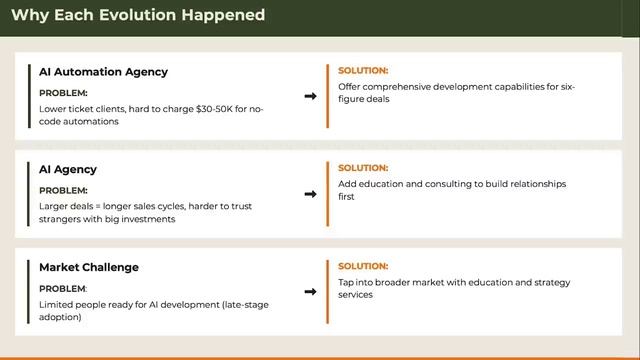 Why Each Evolution Happened

AI Automation Agency

PROBLEM:

Lower ticket clients, hard to charge $30-50K for no-code automations

➡

SOLUTION:

Offer comprehensive development capabilities for six-figure deals

AI Agency

PROBLEM:

Larger deals = longer sales cycles, harder to trust strangers with big investments

➡

SOLUTION:

Add education and consulting to build relationships first

Market Challenge

PROBLEM:

Limited people ready for AI development (late-stage adoption)

➡

SOLUTION:

Tap into broader market with education and strategy services